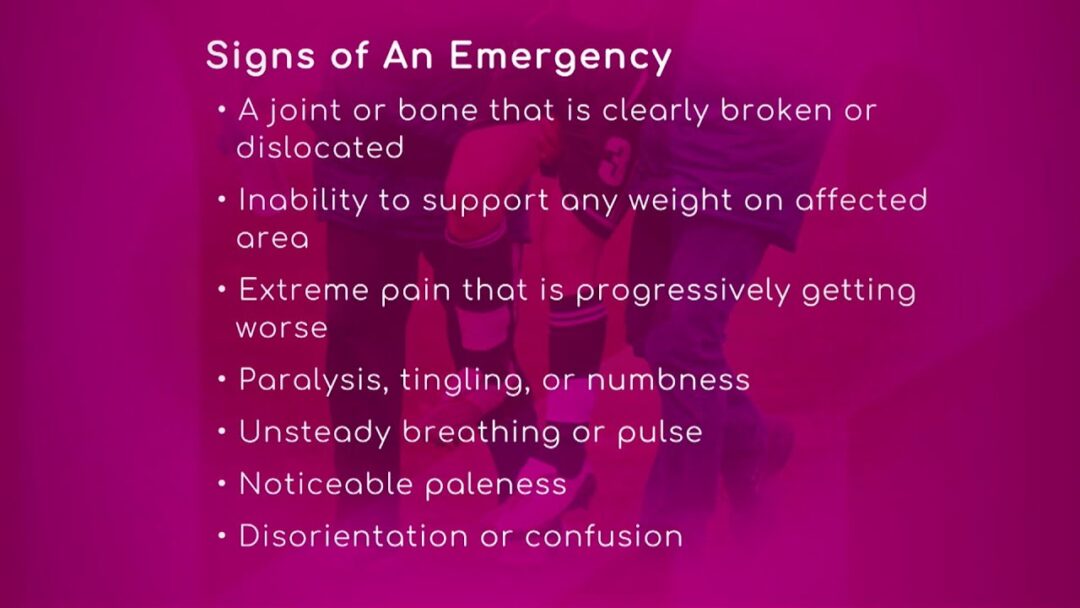 Signs of An Emergency

• A joint or bone that is clearly broken or dislocated

• Inability to support any weight on affected area

• Extreme pain that is progressively getting worse

• Paralysis, tingling, or numbness

• Unsteady breathing or pulse

• Noticeable paleness

• Disorientation or confusion